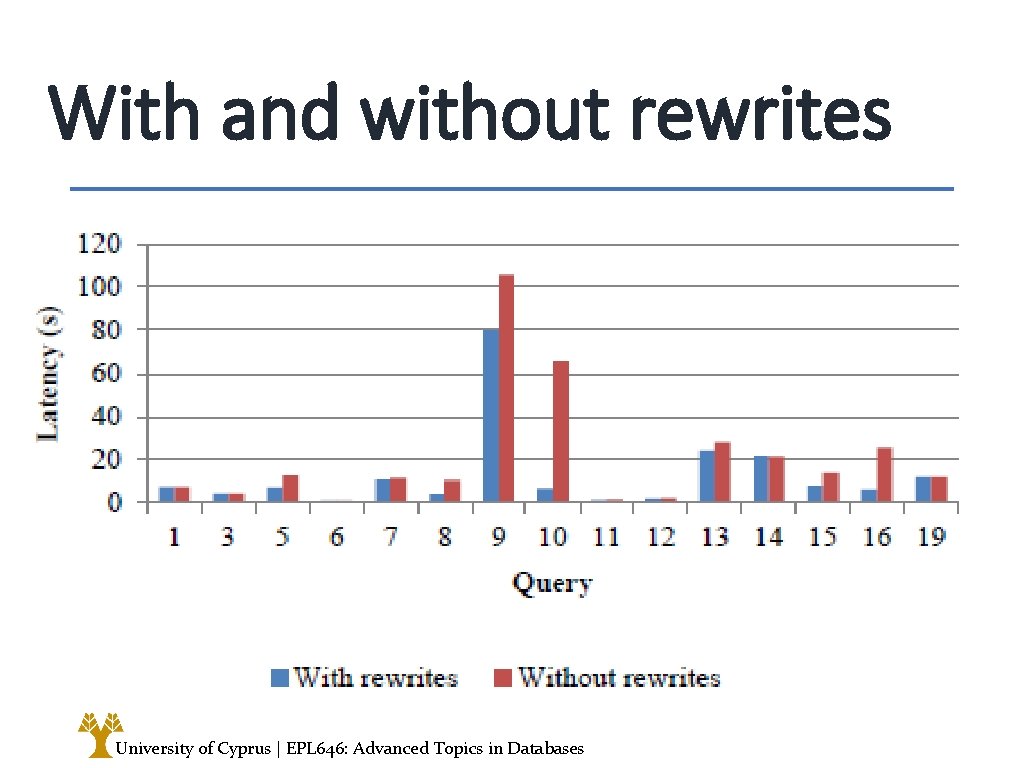 With and without rewrites

Latency (s)

120
100
80
60
40
20
0

1 3 5 6 7 8 9 10 11 12 13 14 15 16 19

Query

With rewrites
Without rewrites

University of Cyprus | EPL646: Advanced Topics in Databases